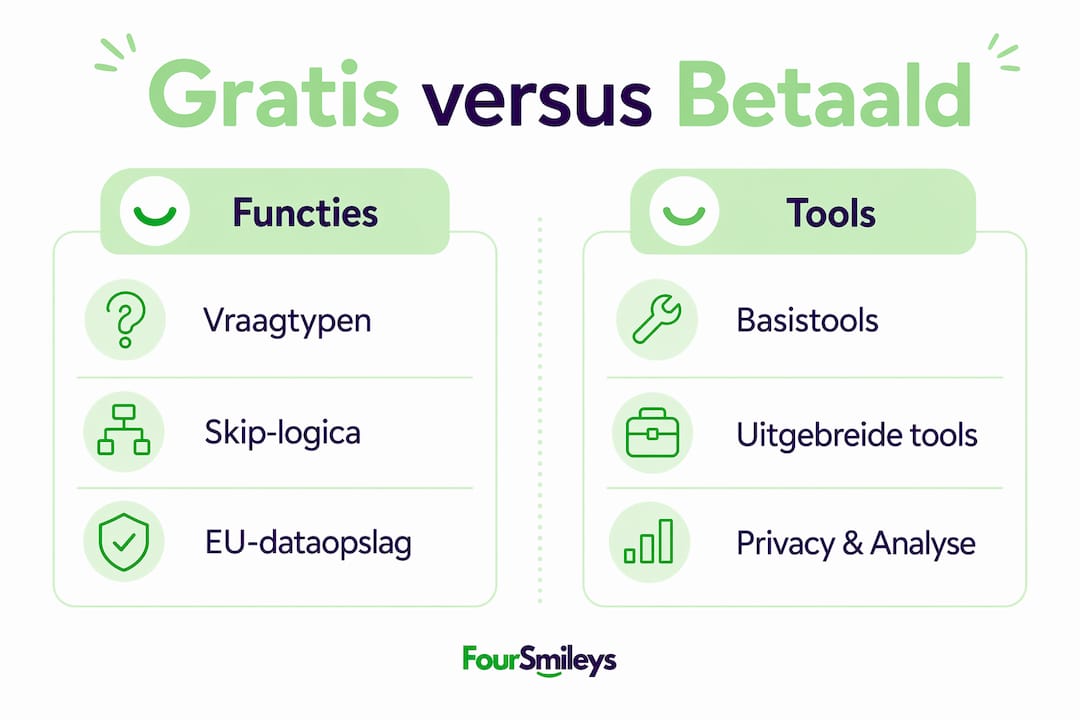 Gratis versus Betaald

Functies

Vraagtypen

Skip-logica

EU-dataopslag

Tools

Basistools

Uitgebreide tools

Privacy & Analyse

FourSmileys